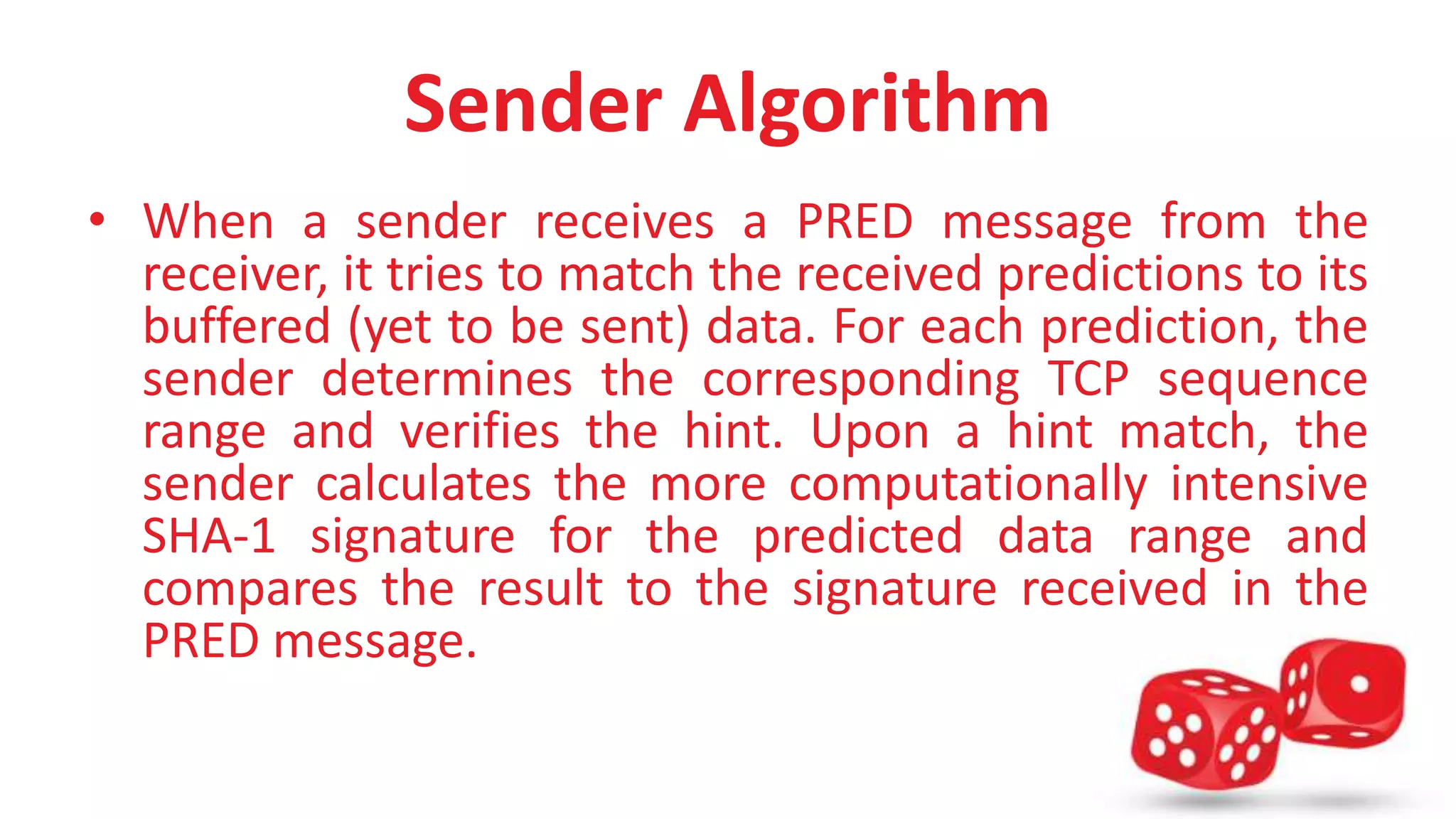 Sender Algorithm

• When a sender receives a PRED message from the receiver, it tries to match the received predictions to its buffered (yet to be sent) data. For each prediction, the sender determines the corresponding TCP sequence range and verifies the hint. Upon a hint match, the sender calculates the more computationally intensive SHA-1 signature for the predicted data range and compares the result to the signature received in the PRED message.